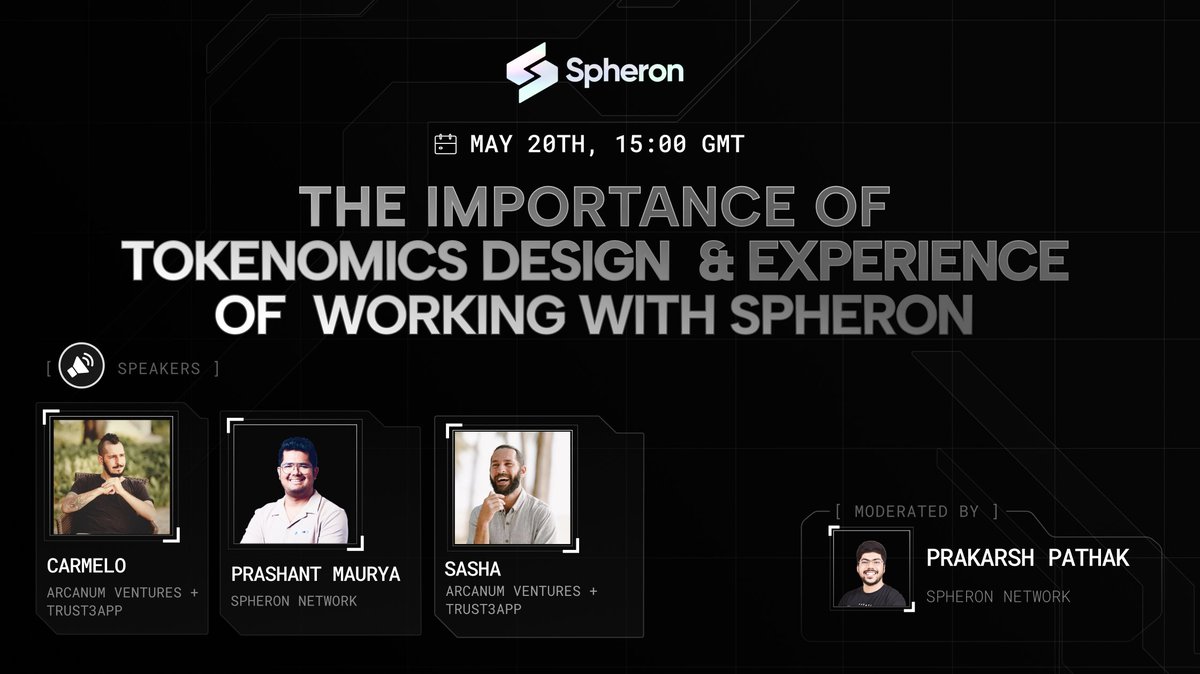 Spheron

MAY 20TH, 15:00 GMT

THE IMPORTANCE OF TOKENOMICS DESIGN & EXPERIENCE OF WORKING WITH SPHERON

[ SPEAKERS ]

CARMELO
ARCANUM VENTURES + TRUST3APP

PRASHANT MAURYA
SPHERON NETWORK

SASHA
ARCANUM VENTURES + TRUST3APP

[ MODERATED BY ]

PRAKARSH PATHAK
SPHERON NETWORK